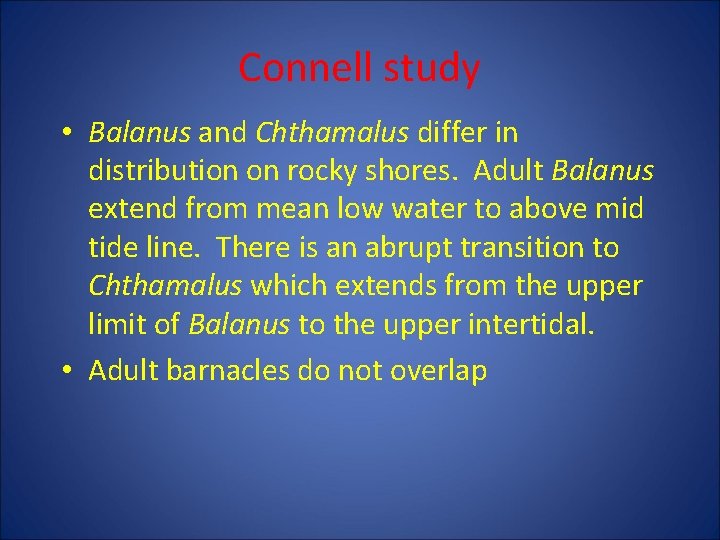 Connell study

• Balanus and Chthamalus differ in distribution on rocky shores.  Adult Balanus extend from mean low water to above mid tide line.  There is an abrupt transition to Chthamalus which extends from the upper limit of Balanus to the upper intertidal.

• Adult barnacles do not overlap